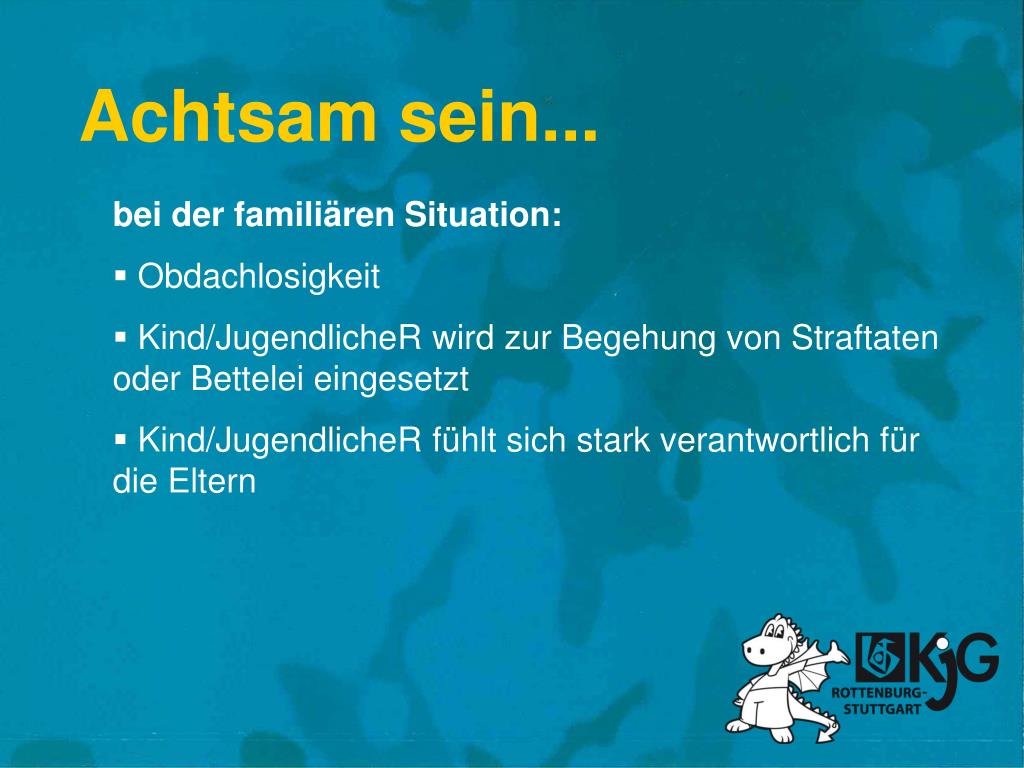 Achtsam sein...

bei der familiären Situation:

▪ Obdachlosigkeit

▪ Kind/JugendlicheR wird zur Begehung von Straftaten oder Bettelei eingesetzt

▪ Kind/JugendlicheR fühlt sich stark verantwortlich für die Eltern

KjG
ROTTENBURG-STUTTGART